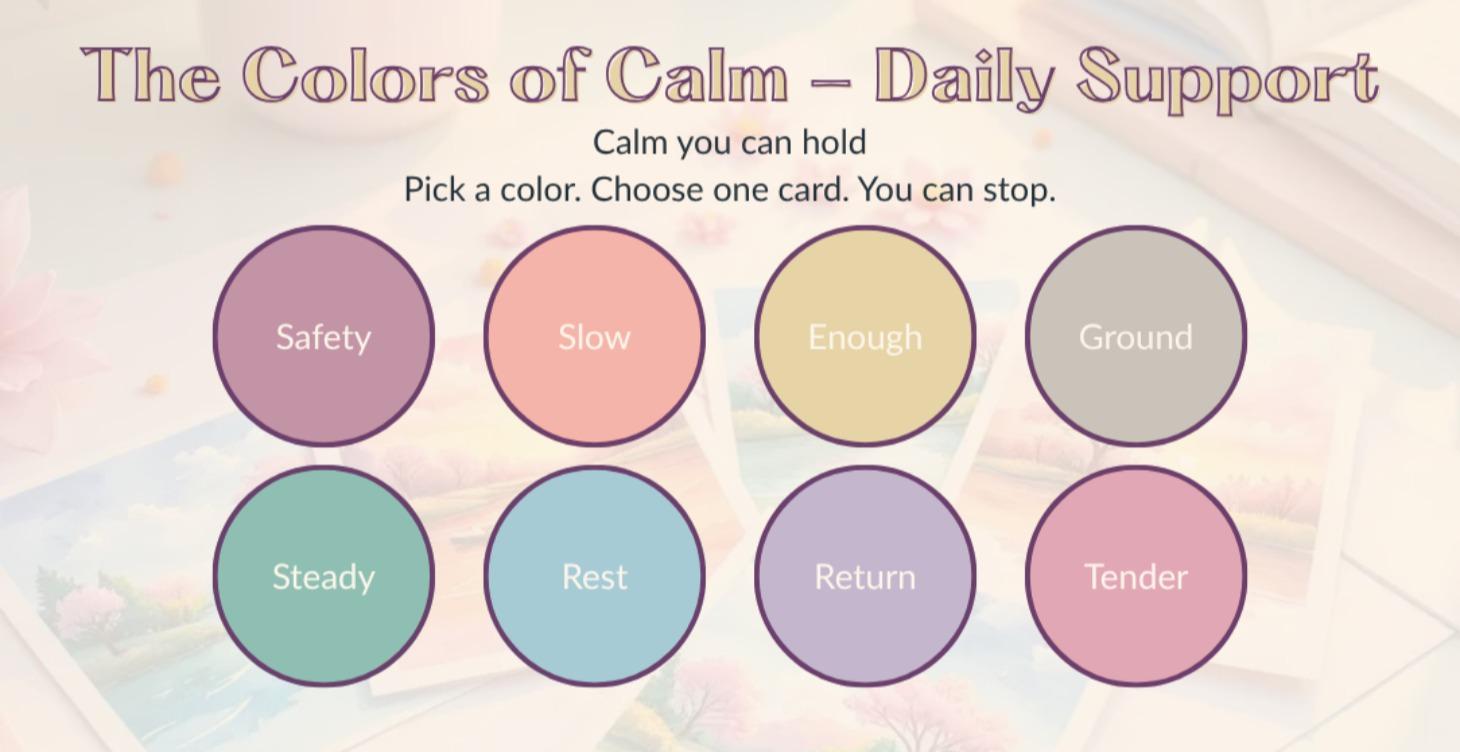 The Colors of Calm – Daily Support

Calm you can hold
Pick a color. Choose one card. You can stop.

Safety
Slow
Enough
Ground
Steady
Rest
Return
Tender